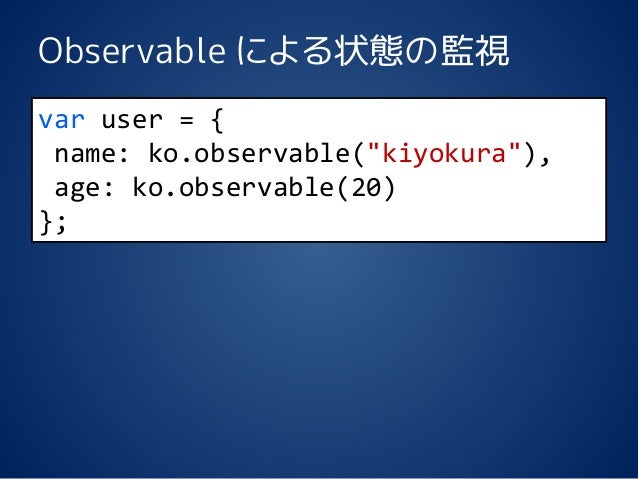 Observable による状態の監視

var user = {
 name: ko.observable("kiyokura"),
 age: ko.observable(20)
};